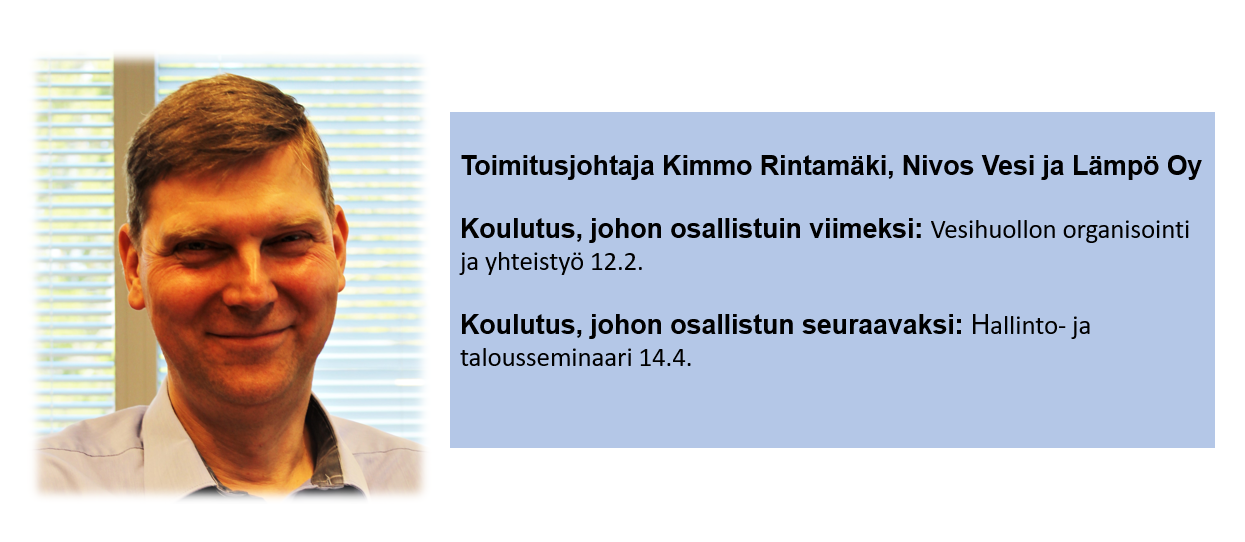 Toimitusjohtaja Kimmo Rintamäki, Nivos Vesi ja Lämpö Oy

Koulutus, johon osallistuin viimeksi: Vesihuollon organisointi ja yhteistyö 12.2.

Koulutus, johon osallistun seuraavaksi: Hallinto- ja talousseminaari 14.4.